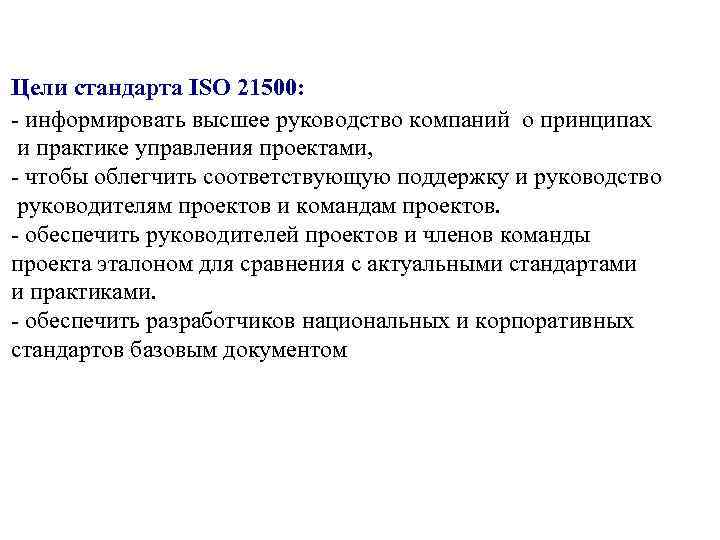 Цели стандарта ISO 21500:

- информировать высшее руководство компаний о принципах и практике управления проектами,
- чтобы облегчить соответствующую поддержку и руководство руководителям проектов и командам проектов.
- обеспечить руководителей проектов и членов команды проекта эталоном для сравнения с актуальными стандартами и практиками.
- обеспечить разработчиков национальных и корпоративных стандартов базовым документом